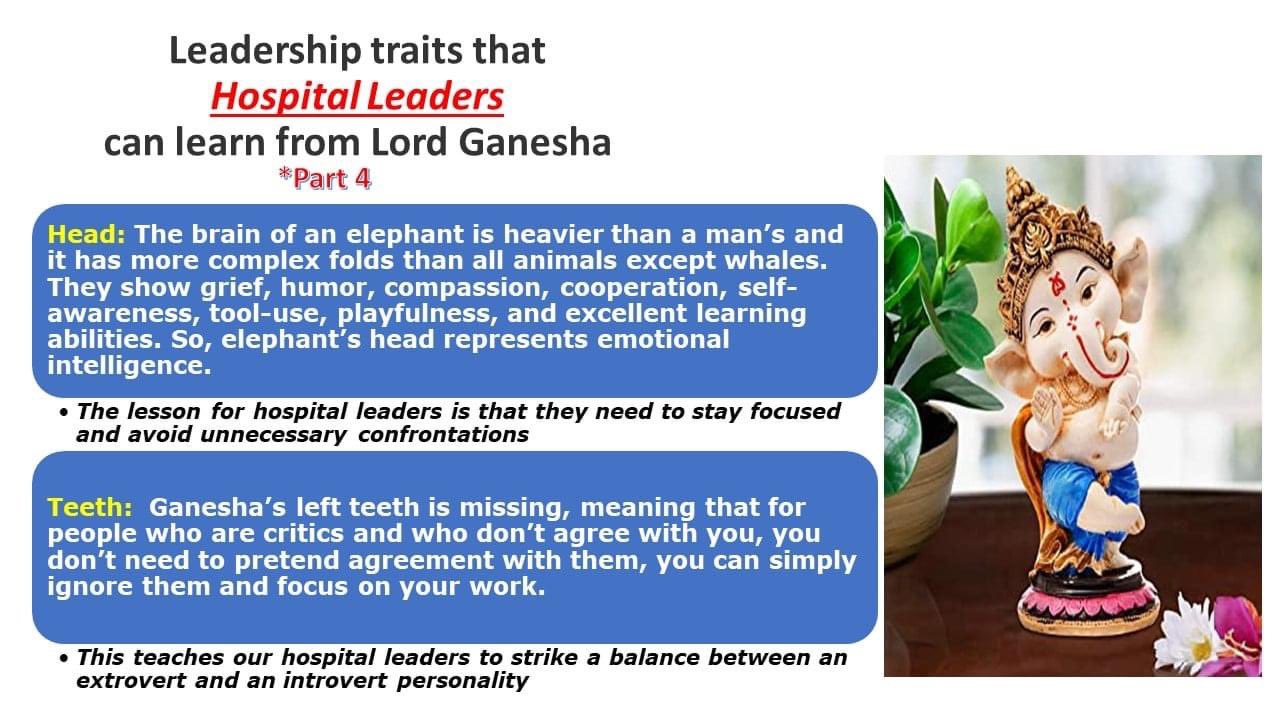 Leadership traits that
Hospital Leaders
can learn from Lord Ganesha
*Part 4

Head: The brain of an elephant is heavier than a man's and it has more complex folds than all animals except whales. They show grief, humor, compassion, cooperation, self-awareness, tool-use, playfulness, and excellent learning abilities. So, elephant's head represents emotional intelligence.

• The lesson for hospital leaders is that they need to stay focused and avoid unnecessary confrontations

Teeth: Ganesha's left teeth is missing, meaning that for people who are critics and who don't agree with you, you don't need to pretend agreement with them, you can simply ignore them and focus on your work.

• This teaches our hospital leaders to strike a balance between an extrovert and an introvert personality